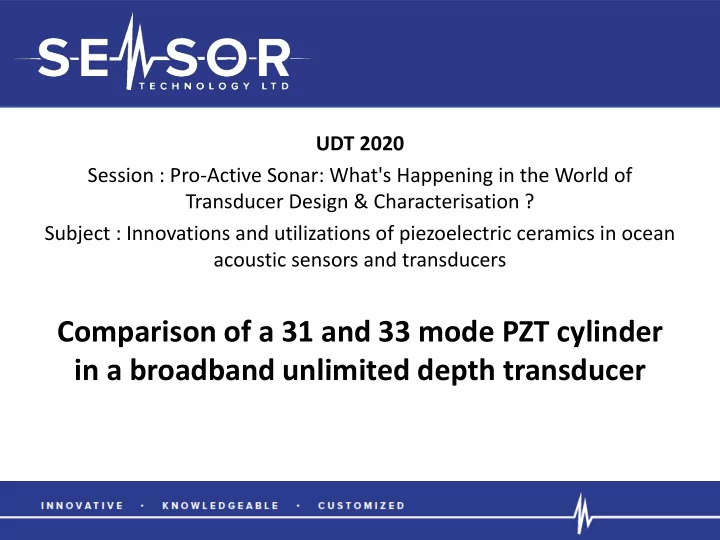 SENSOR
TECHNOLOGY LTD

UDT 2020

Session : Pro-Active Sonar: What's Happening in the World of Transducer Design & Characterisation ?

Subject : Innovations and utilizations of piezoelectric ceramics in ocean acoustic sensors and transducers

Comparison of a 31 and 33 mode PZT cylinder in a broadband unlimited depth transducer

INNOVATIVE · KNOWLEDGEABLE · CUSTOMIZED